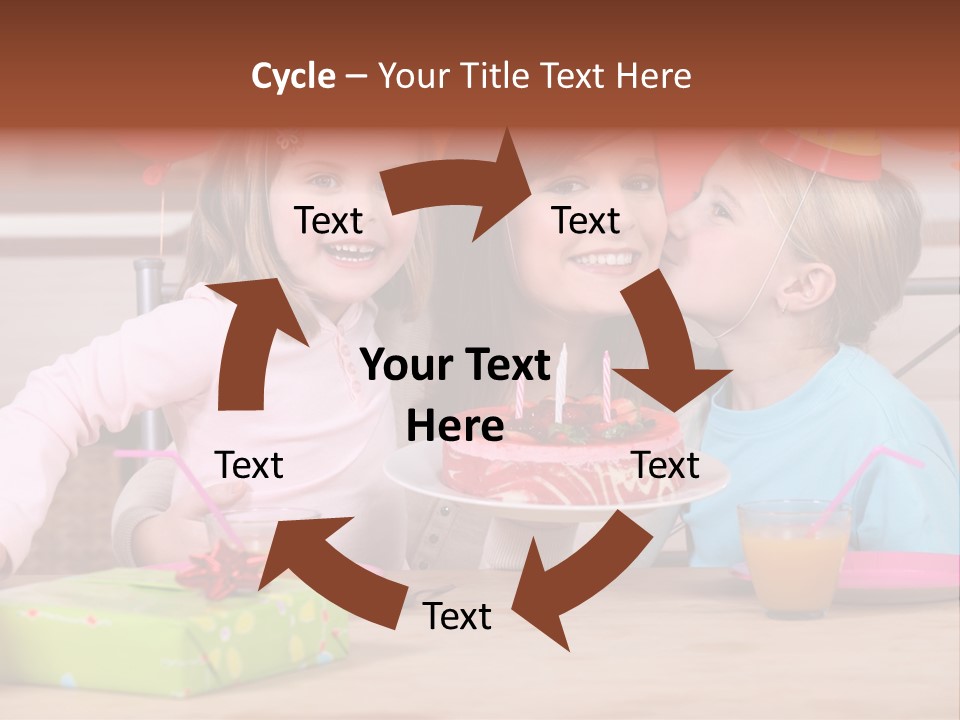 Cycle – Your Title Text Here

Text

Text

Your Text Here

Text

Text

Text